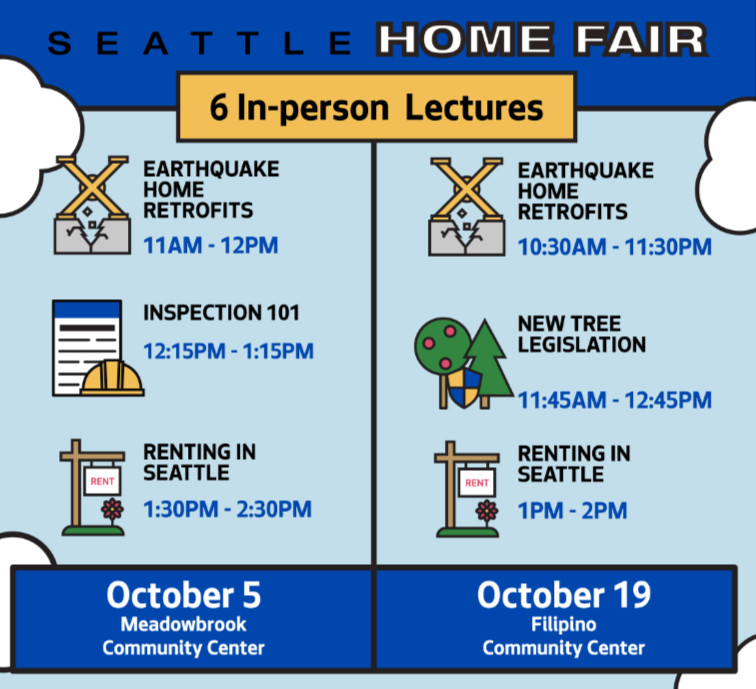 SEATTLE HOME FAIR

6 In-person Lectures

EARTHQUAKE HOME RETROFITS
11AM - 12PM

INSPECTION 101
12:15PM - 1:15PM

RENT
RENTING IN SEATTLE
1:30PM - 2:30PM

October 5
Meadowbrook Community Center

EARTHQUAKE HOME RETROFITS
10:30AM - 11:30PM

NEW TREE LEGISLATION
11:45AM - 12:45PM

RENT
RENTING IN SEATTLE
1PM - 2PM

October 19
Filipino Community Center